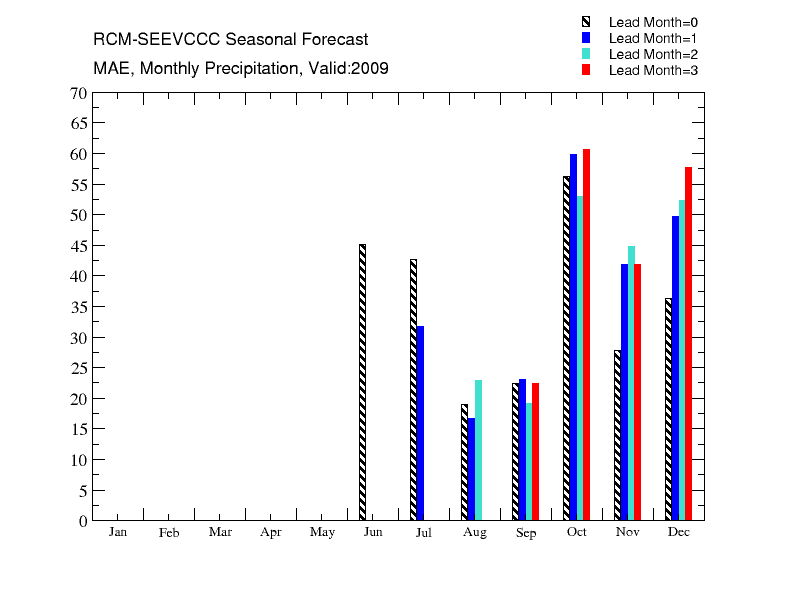 RCM-SEEVCCC Seasonal Forecast
MAE, Monthly Precipitation, Valid:2009

Lead Month=0
Lead Month=1
Lead Month=2
Lead Month=3

70
65
60
55
50
45
40
35
30
25
20
15
10
5
0

Jan Feb Mar Apr May Jun Jul Aug Sep Oct Nov Dec